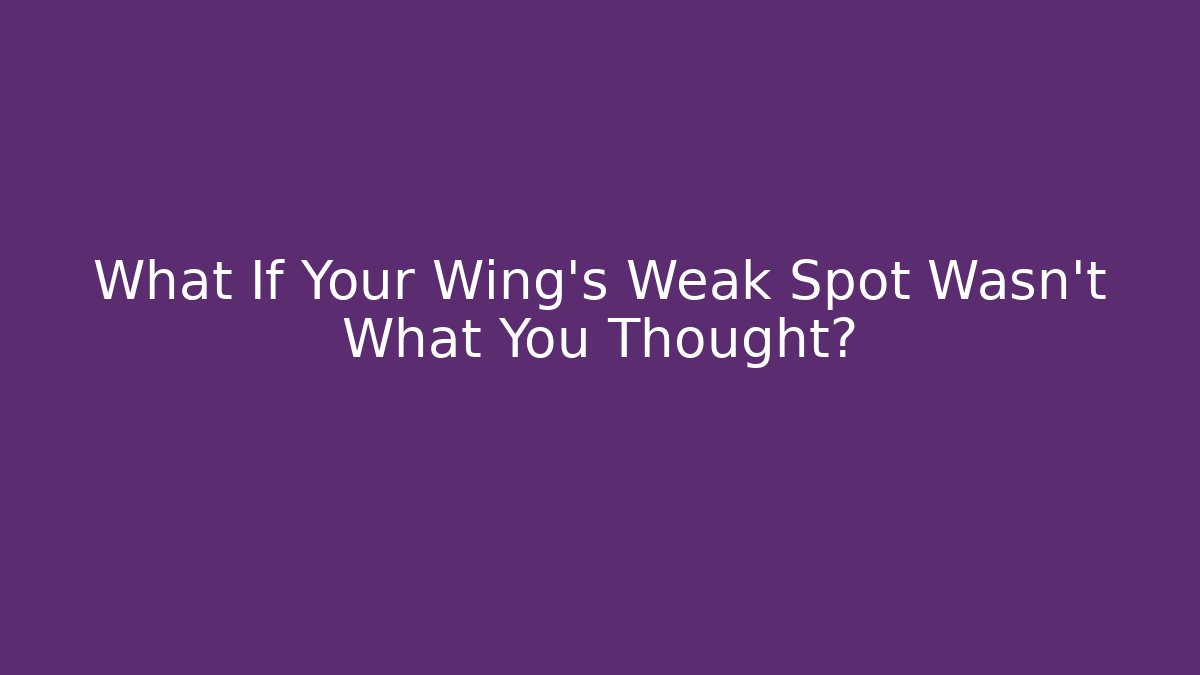 What If Your Wing's Weak Spot Wasn't What You Thought?